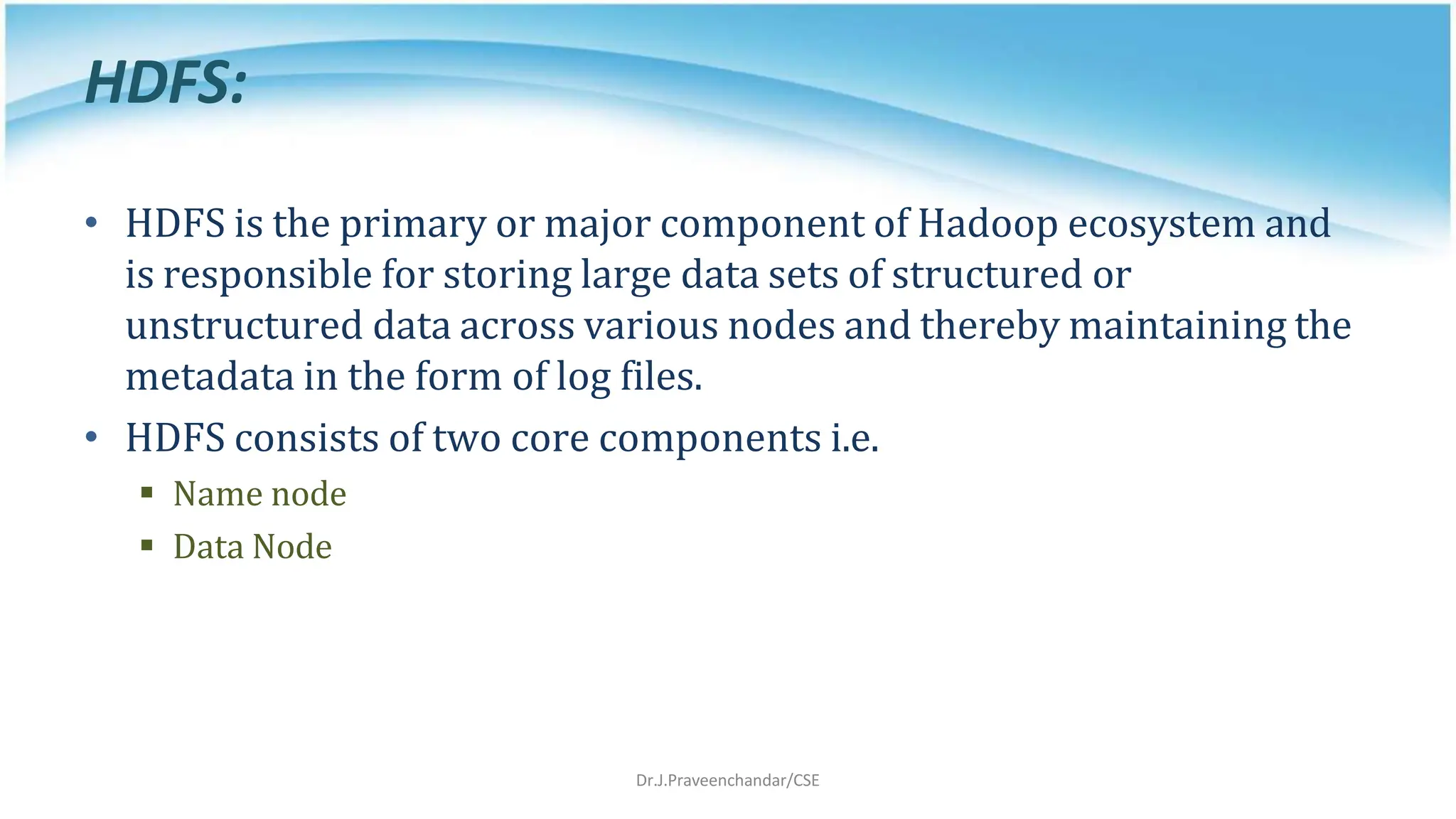 HDFS:

• HDFS is the primary or major component of Hadoop ecosystem and is responsible for storing large data sets of structured or unstructured data across various nodes and thereby maintaining the metadata in the form of log files.

• HDFS consists of two core components i.e.

▪ Name node

▪ Data Node

Dr.J.Praveenchandar/CSE